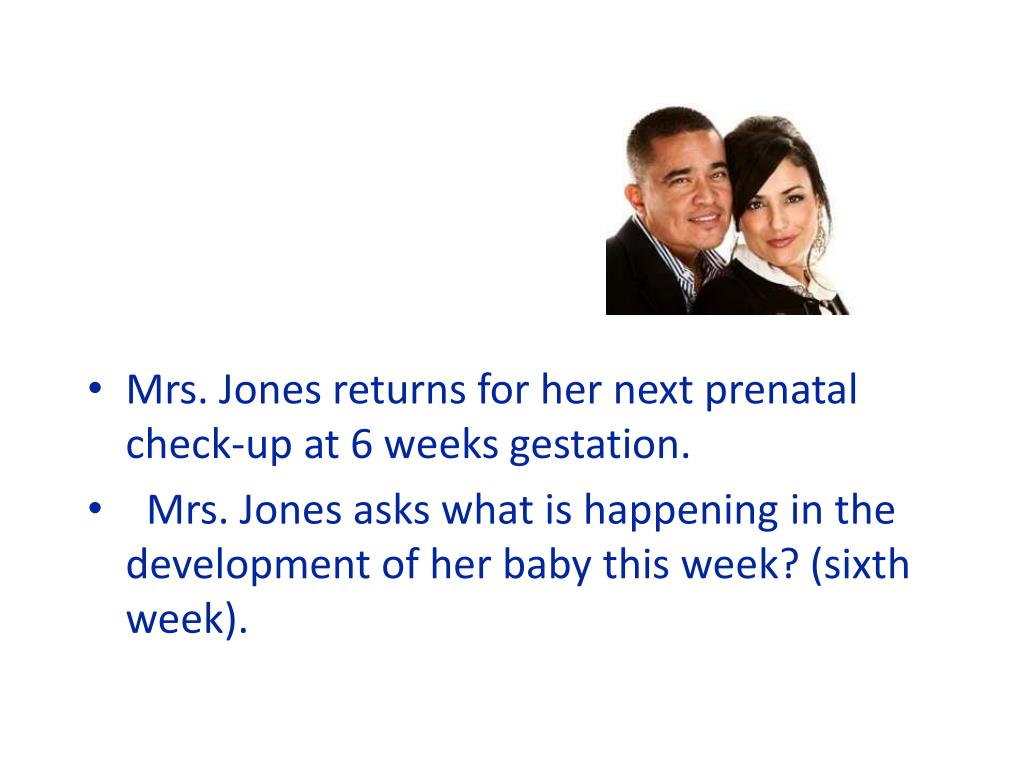 • Mrs. Jones returns for her next prenatal check-up at 6 weeks gestation.

• Mrs. Jones asks what is happening in the development of her baby this week? (sixth week).